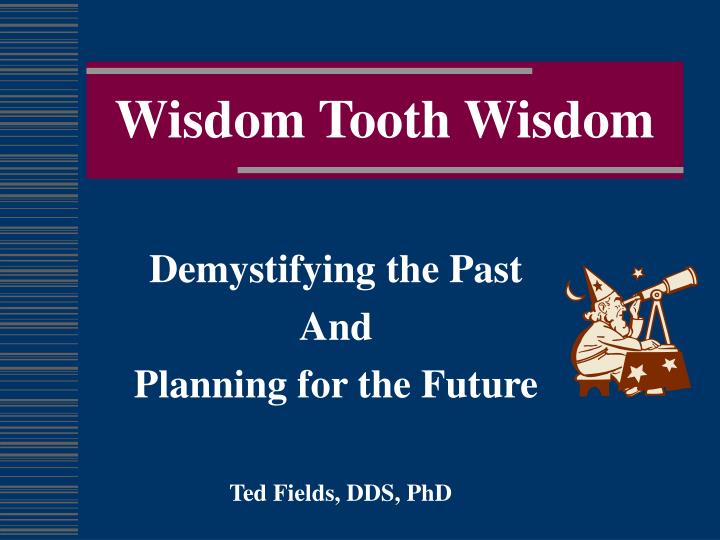 Wisdom Tooth Wisdom

Demystifying the Past
And
Planning for the Future

Ted Fields, DDS, PhD